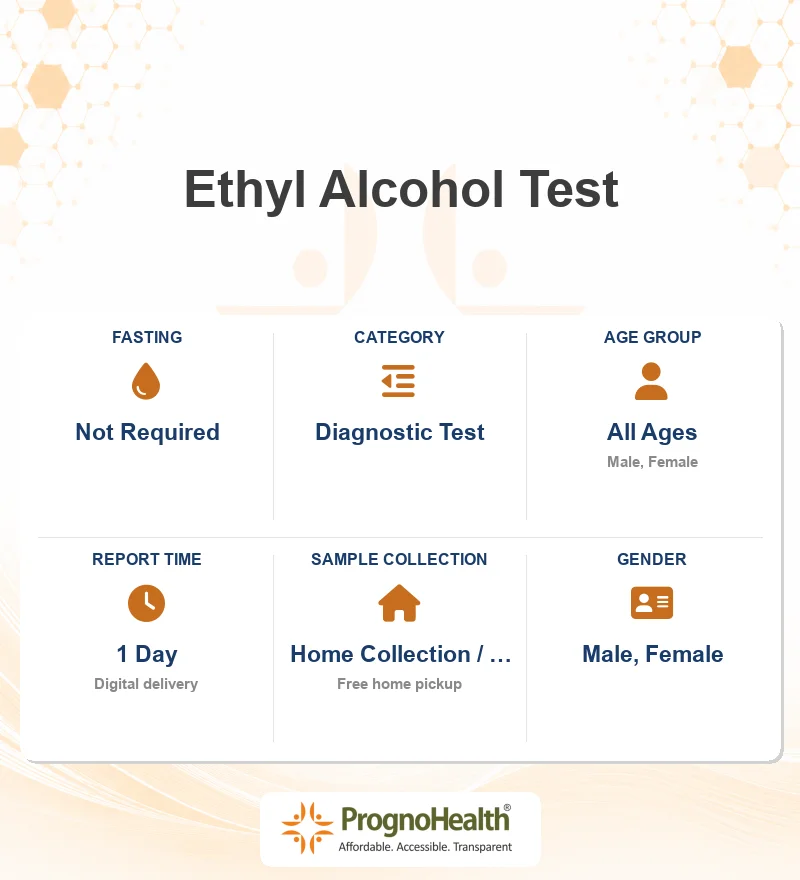 Ethyl Alcohol Test

FASTING
Not Required

CATEGORY
Diagnostic Test

AGE GROUP
All Ages
Male, Female

REPORT TIME
1 Day
Digital delivery

SAMPLE COLLECTION
Home Collection / …
Free home pickup

GENDER
Male, Female

PrognoHealth®
Affordable. Accessible. Transparent